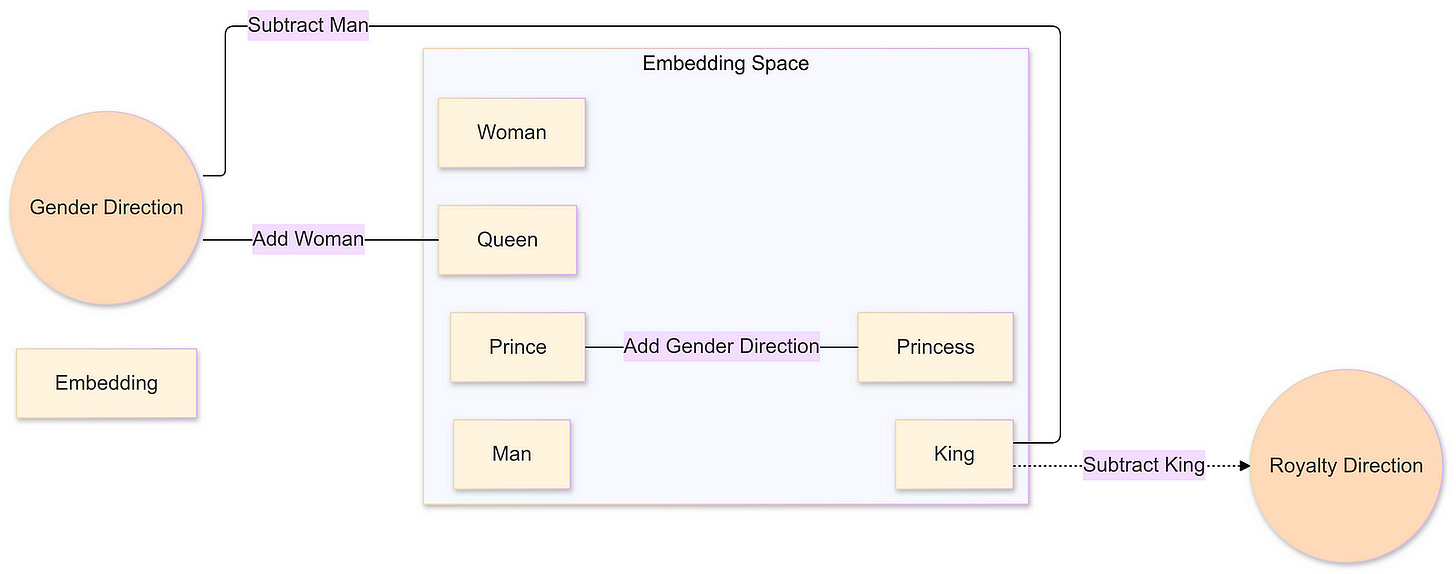 Subtract Man

Embedding Space

Woman

Gender Direction

Add Woman

Queen

Prince

Add Gender Direction

Princess

Embedding

Man

King

Subtract King

Royalty Direction